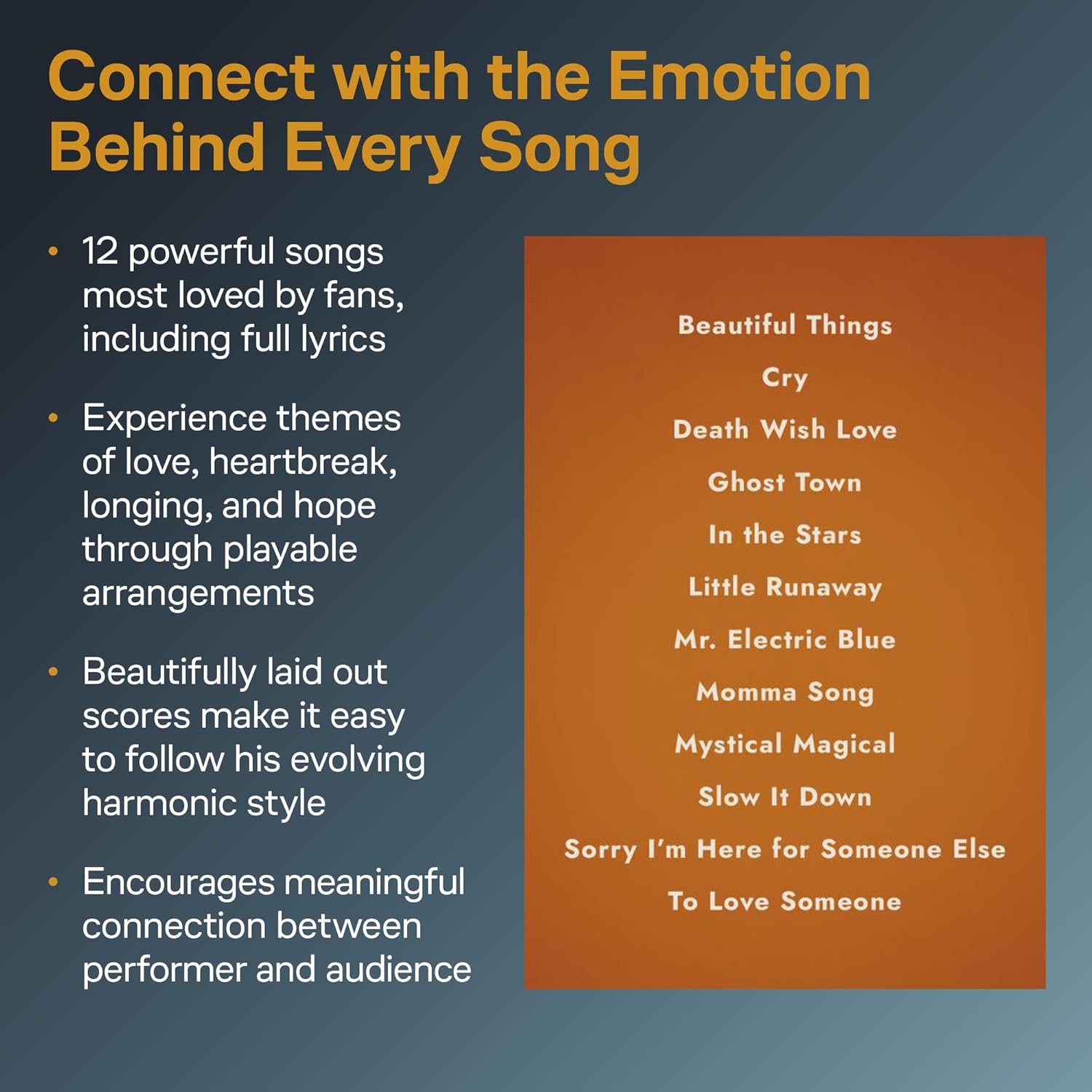 Connect with the Emotion Behind Every Song

• 12 powerful songs most loved by fans, including full lyrics

• Experience themes of love, heartbreak, longing, and hope through playable arrangements

• Beautifully laid out scores make it easy to follow his evolving harmonic style

• Encourages meaningful connection between performer and audience

Beautiful Things
Cry
Death Wish Love
Ghost Town
In the Stars
Little Runaway
Mr. Electric Blue
Momma Song
Mystical Magical
Slow It Down
Sorry I'm Here for Someone Else
To Love Someone